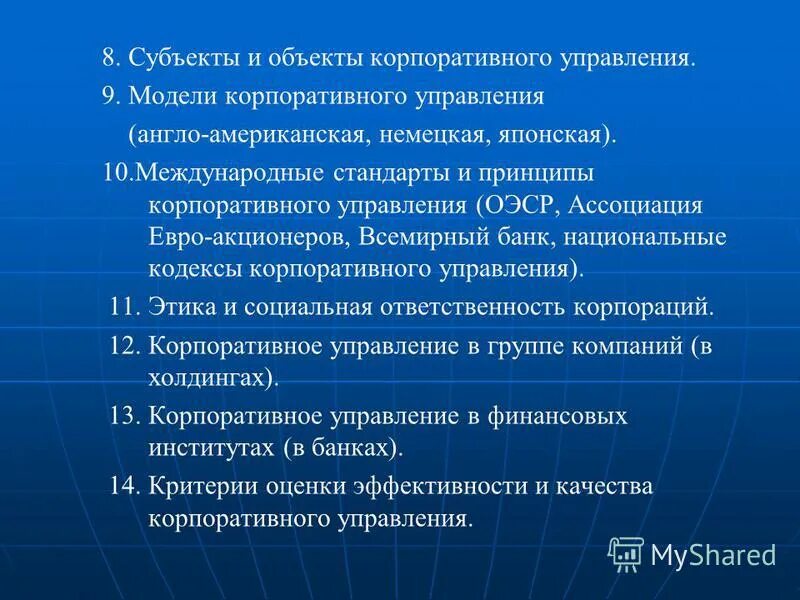 8. Субъекты и объекты корпоративного управления.

9. Модели корпоративного управления (англо-американская, немецкая, японская).

10.Международные стандарты и принципы корпоративного управления (ОЭСР, Ассоциация Евро-акционеров, Всемирный банк, национальные кодексы корпоративного управления).

11. Этика и социальная ответственность корпораций.

12. Корпоративное управление в группе компаний (в холдингах).

13. Корпоративное управление в финансовых институтах (в банках).

14. Критерии оценки эффективности и качества корпоративного управления.

MyShared